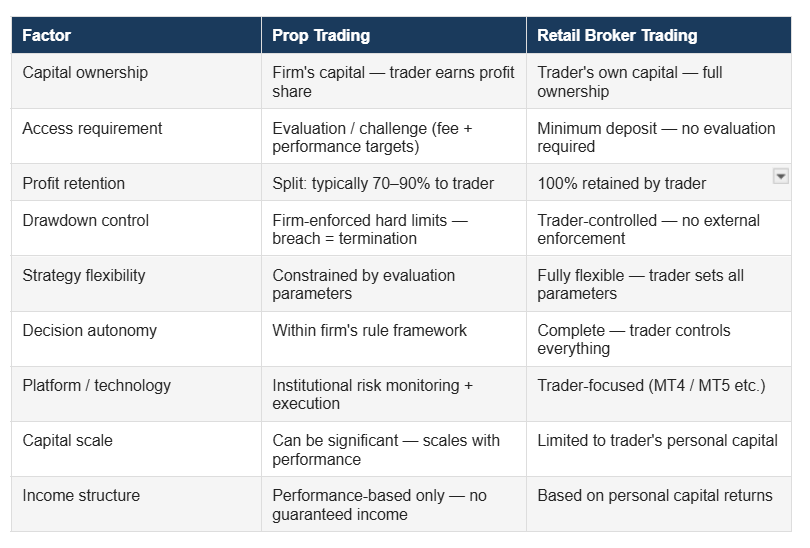 | Factor | Prop Trading | Retail Broker Trading |
|---|---|---|
| Capital ownership | Firm's capital — trader earns profit share | Trader's own capital — full ownership |
| Access requirement | Evaluation / challenge (fee + performance targets) | Minimum deposit — no evaluation required |
| Profit retention | Split: typically 70–90% to trader | 100% retained by trader |
| Drawdown control | Firm-enforced hard limits — breach = termination | Trader-controlled — no external enforcement |
| Strategy flexibility | Constrained by evaluation parameters | Fully flexible — trader sets all parameters |
| Decision autonomy | Within firm's rule framework | Complete — trader controls everything |
| Platform / technology | Institutional risk monitoring + execution | Trader-focused (MT4 / MT5 etc.) |
| Capital scale | Can be significant — scales with performance | Limited to trader's personal capital |
| Income structure | Performance-based only — no guaranteed income | Based on personal capital returns |